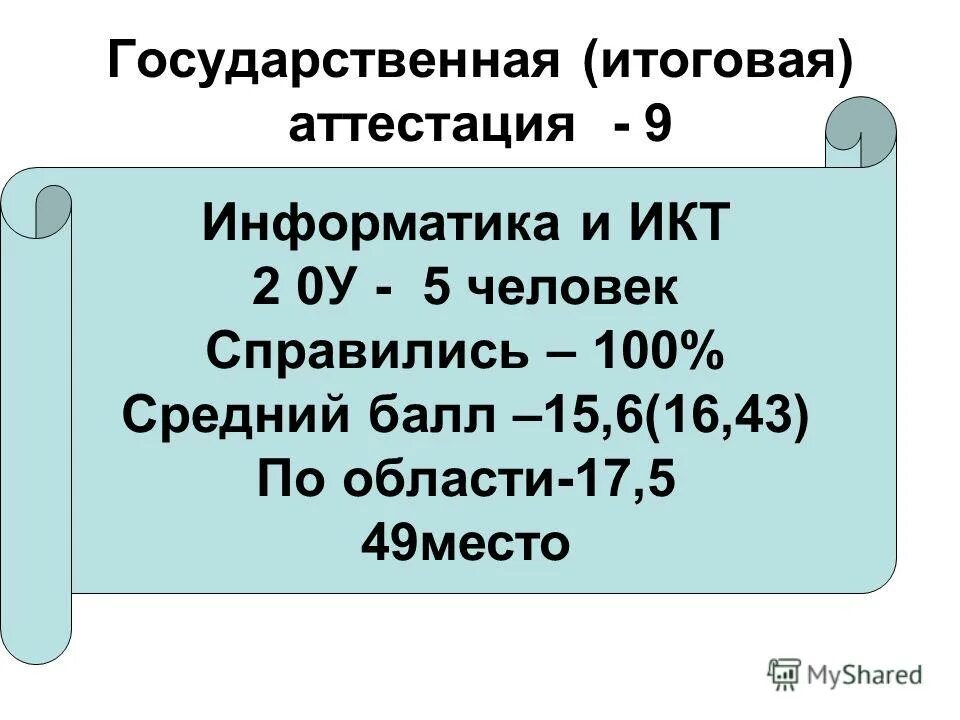 Государственная (итоговая) аттестация - 9

Информатика и ИКТ
2 0У - 5 человек
Справились – 100%
Средний балл –15,6(16,43)
По области-17,5
49место

MyShared